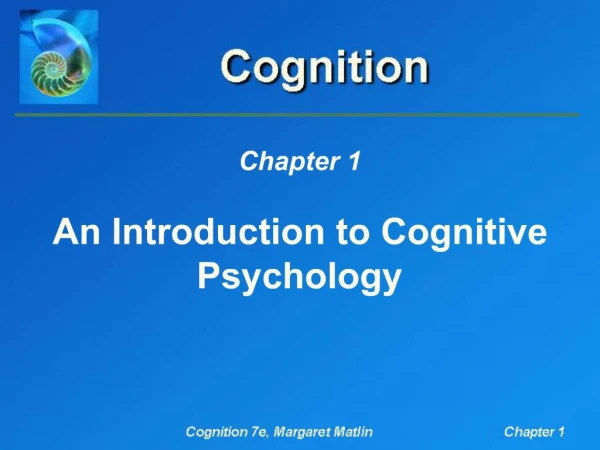 Cognition

Chapter 1

An Introduction to Cognitive Psychology

Cognition 7e, Margaret Matlin

Chapter 1